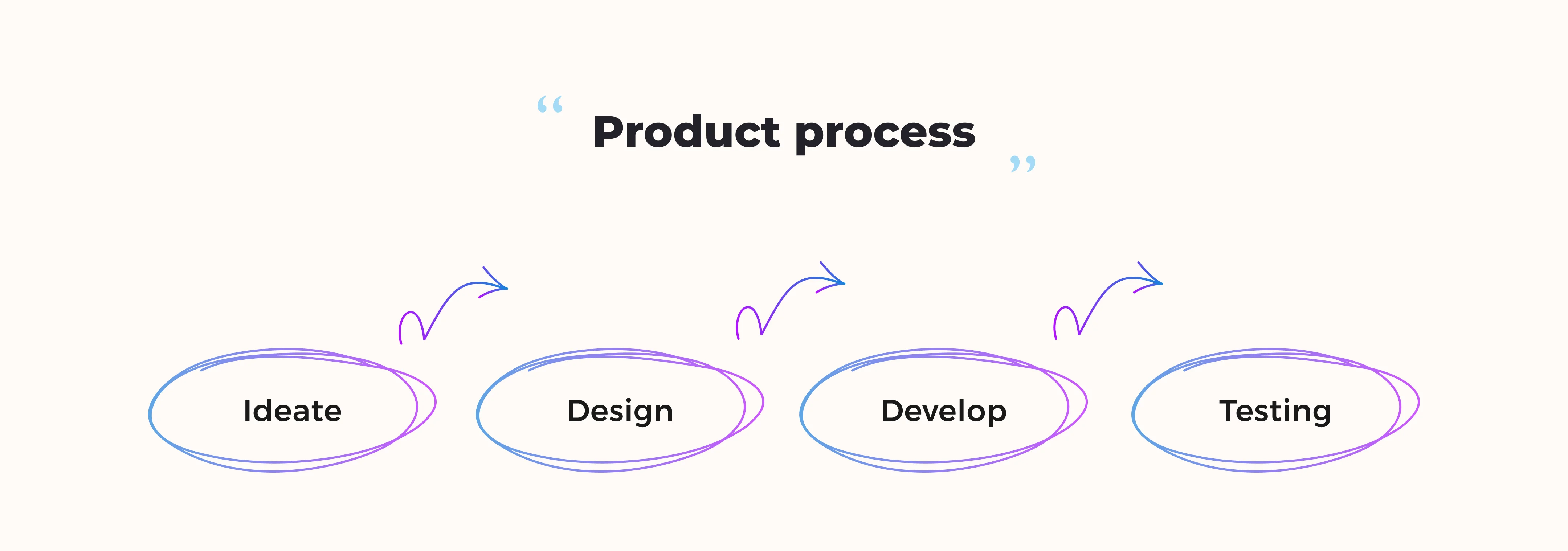 “ Product process ”

Ideate

Design

Develop

Testing